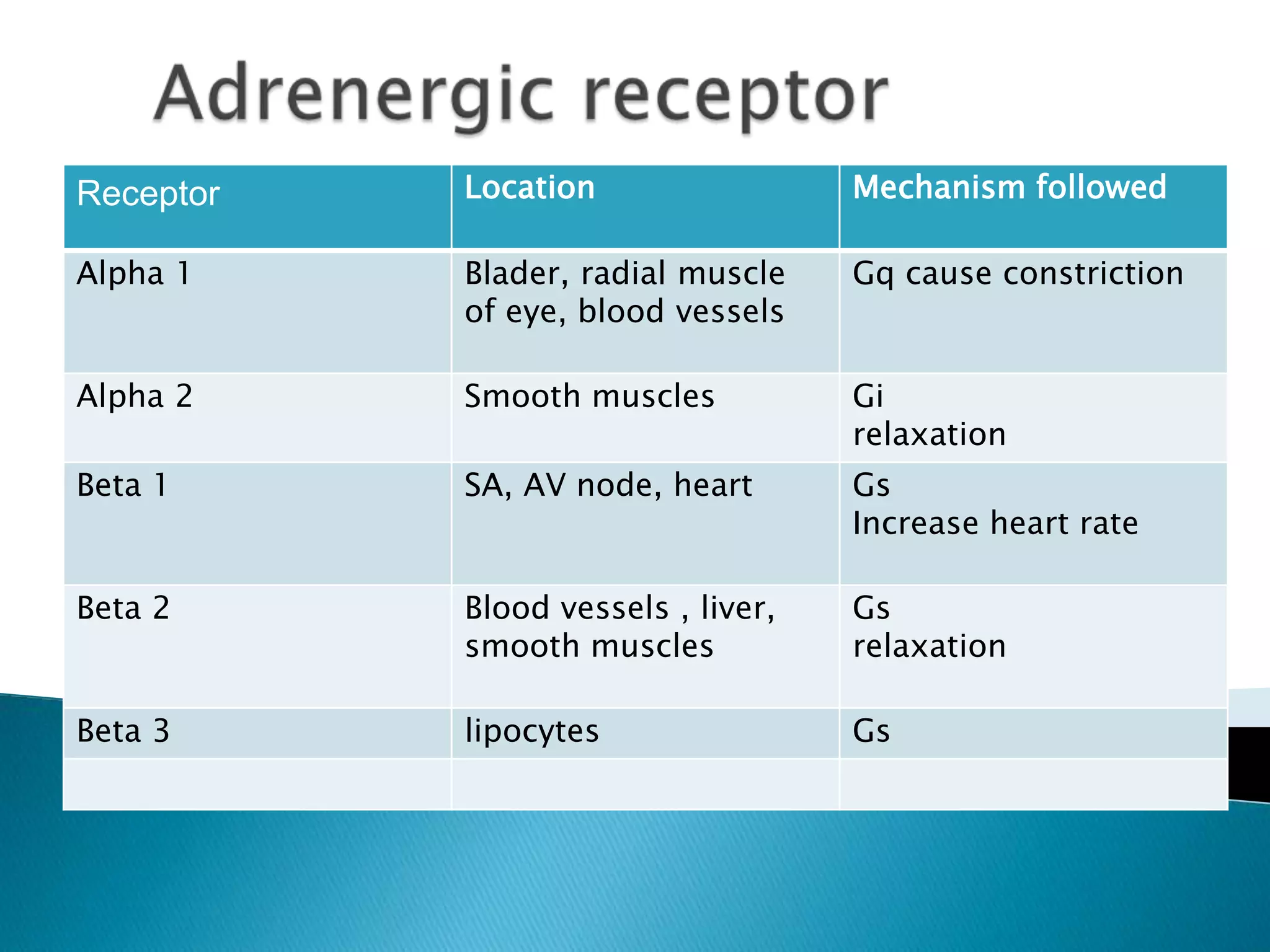 Adrenergic receptor

| Receptor | Location | Mechanism followed |
|---|---|---|
| Alpha 1 | Blader, radial muscle of eye, blood vessels | Gq cause constriction |
| Alpha 2 | Smooth muscles | Gi relaxation |
| Beta 1 | SA, AV node, heart | Gs Increase heart rate |
| Beta 2 | Blood vessels , liver, smooth muscles | Gs relaxation |
| Beta 3 | lipocytes | Gs |
| | | |